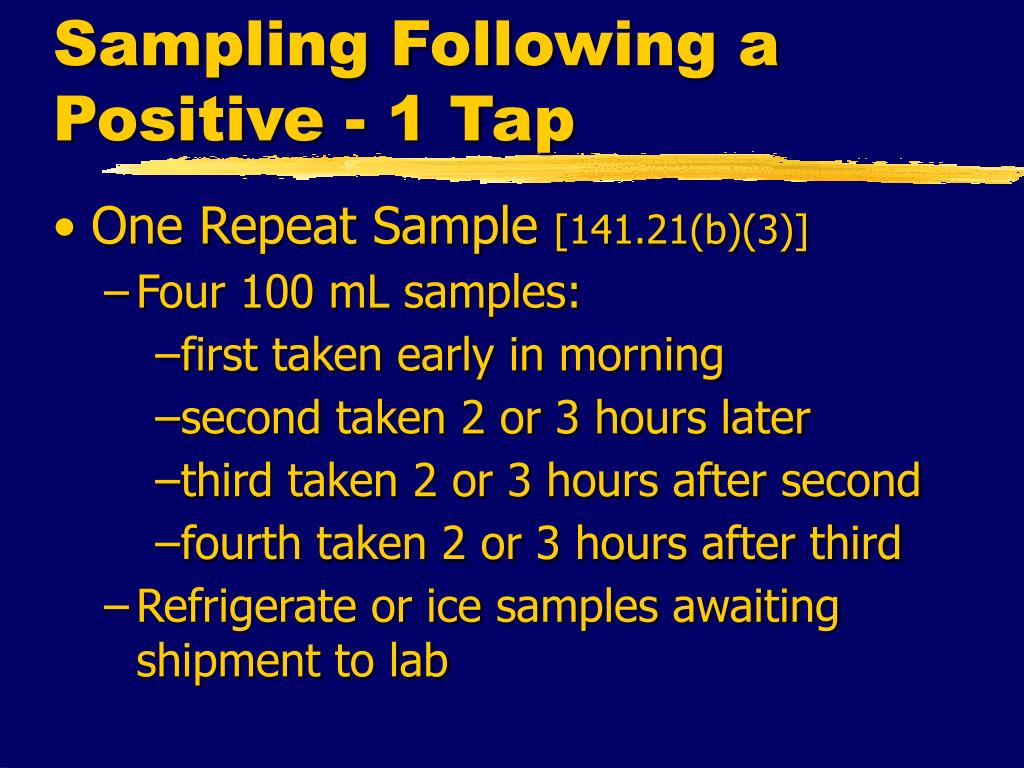 Sampling Following a Positive - 1 Tap

• One Repeat Sample [141.21(b)(3)]
– Four 100 mL samples:
–first taken early in morning
–second taken 2 or 3 hours later
–third taken 2 or 3 hours after second
–fourth taken 2 or 3 hours after third
– Refrigerate or ice samples awaiting shipment to lab